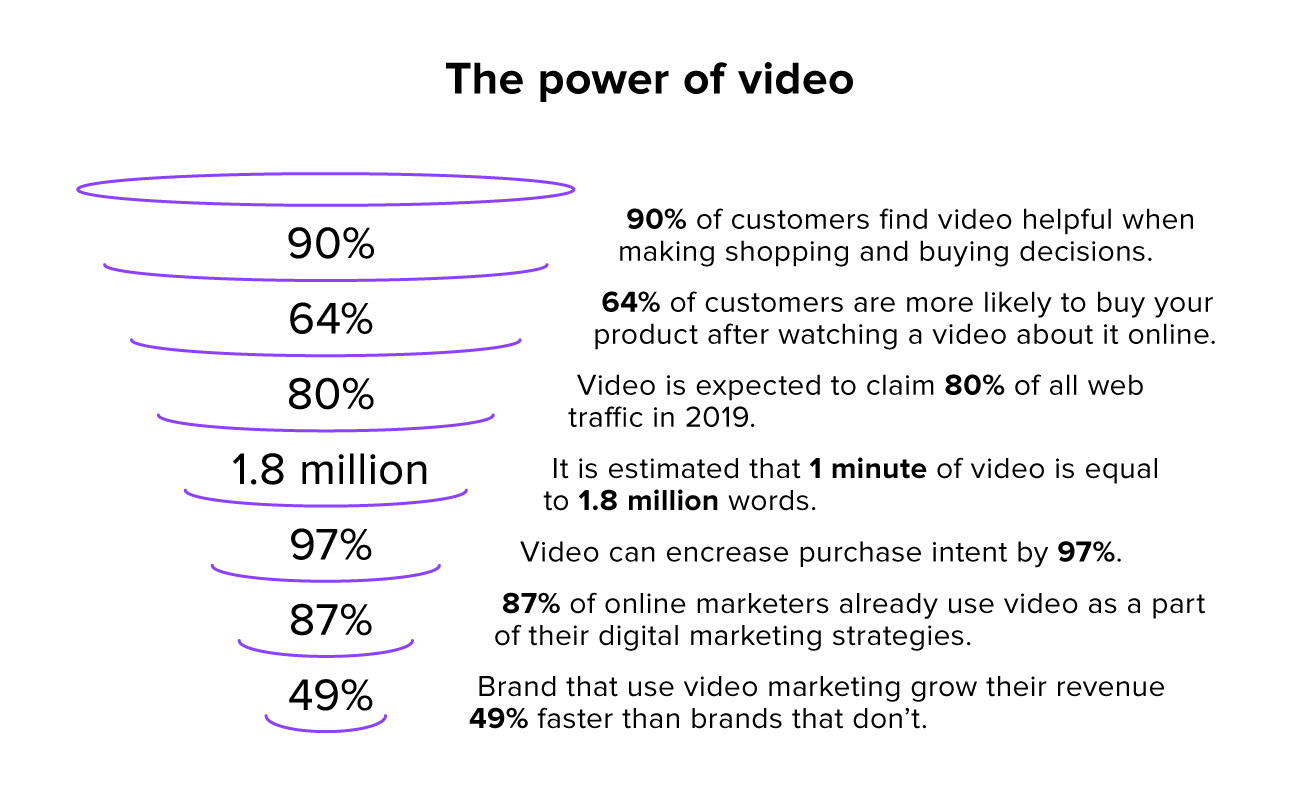 The power of video

90%

90% of customers find video helpful when making shopping and buying decisions.

64%

64% of customers are more likely to buy your product after watching a video about it online.

80%

Video is expected to claim 80% of all web traffic in 2019.

1.8 million

It is estimated that 1 minute of video is equal to 1.8 million words.

97%

Video can encrease purchase intent by 97%.

87%

87% of online marketers already use video as a part of their digital marketing strategies.

49%

Brand that use video marketing grow their revenue 49% faster than brands that don't.